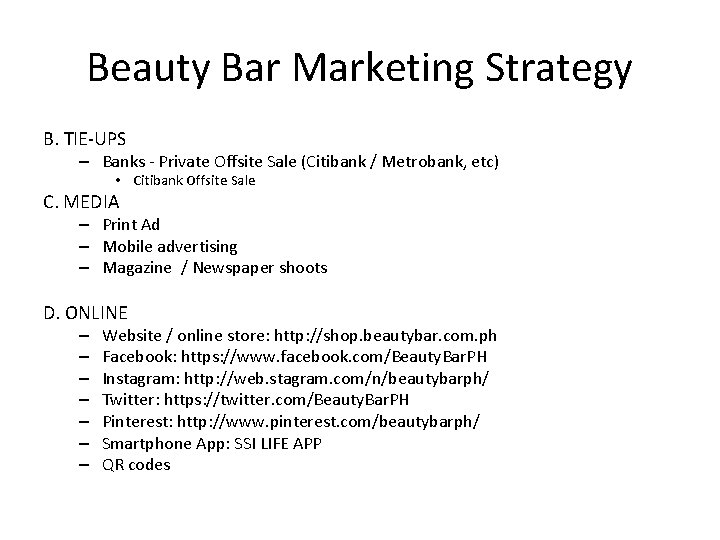 Beauty Bar Marketing Strategy

B. TIE-UPS
– Banks - Private Offsite Sale (Citibank / Metrobank, etc)
• Citibank Offsite Sale

C. MEDIA
– Print Ad
– Mobile advertising
– Magazine / Newspaper shoots

D. ONLINE
– Website / online store: http://shop.beautybar.com.ph
– Facebook: https://www.facebook.com/BeautyBarPH
– Instagram: http://web.stagram.com/n/beautybarph/
– Twitter: https://twitter.com/BeautyBarPH
– Pinterest: http://www.pinterest.com/beautybarph/
– Smartphone App: SSI LIFE APP
– QR codes